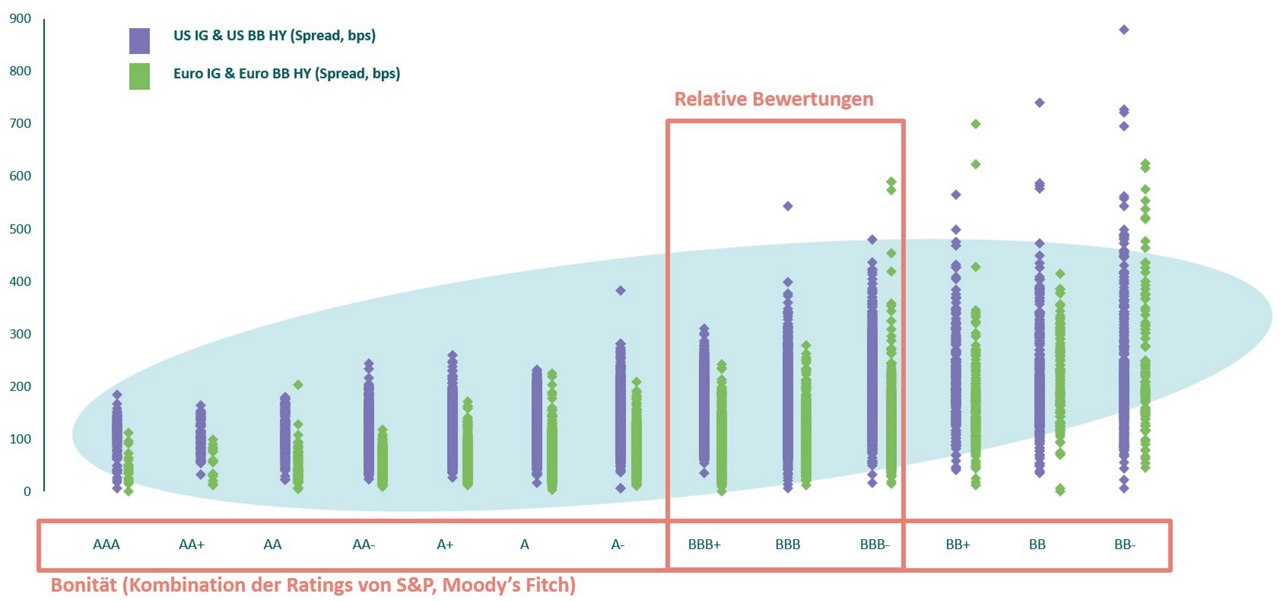 900
800
700
600
500
400
300
200
100
0

US IG & US BB HY (Spread, bps)
Euro IG & Euro BB HY (Spread, bps)

Relative Bewertungen

AAA AA+ AA AA- A+ A A- BBB+ BBB BBB- BB+ BB BB-

Bonität (Kombination der Ratings von S&P, Moody's Fitch)